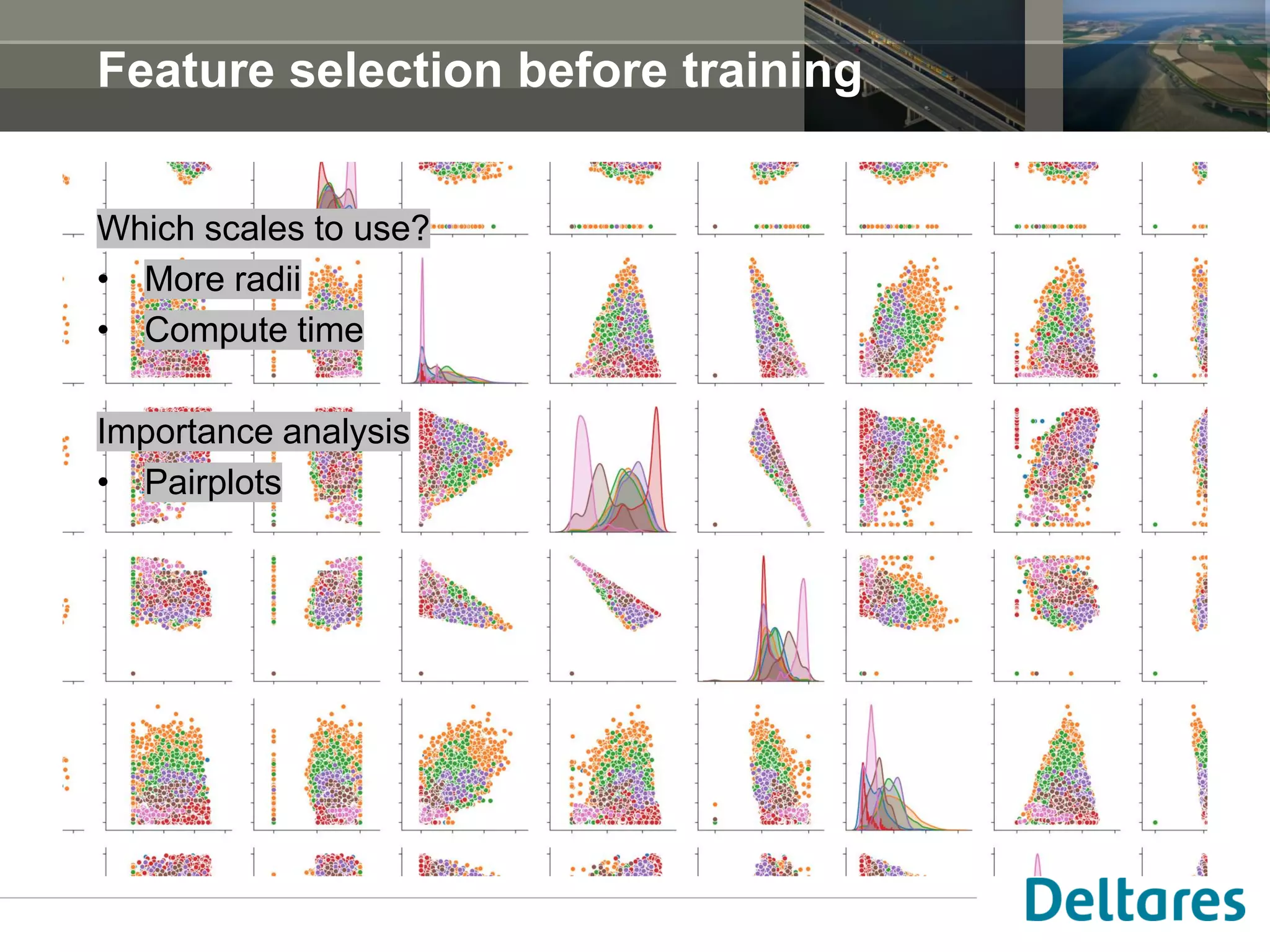 Feature selection before training

Which scales to use?
• More radii
• Compute time

Importance analysis
• Pairplots

Deltares